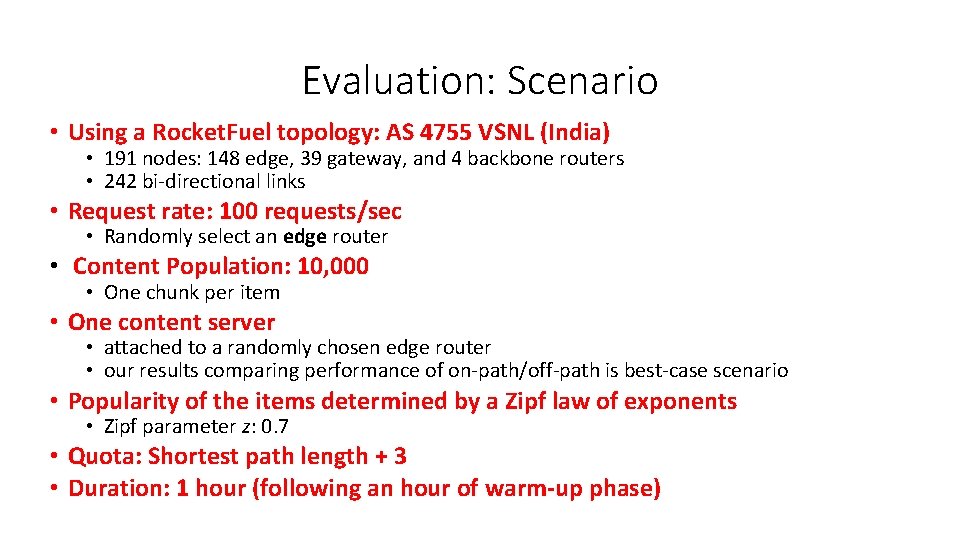 Evaluation: Scenario

• Using a Rocket.Fuel topology: AS 4755 VSNL (India)
  • 191 nodes: 148 edge, 39 gateway, and 4 backbone routers
  • 242 bi-directional links
• Request rate: 100 requests/sec
  • Randomly select an edge router
• Content Population: 10,000
  • One chunk per item
• One content server
  • attached to a randomly chosen edge router
  • our results comparing performance of on-path/off-path is best-case scenario
• Popularity of the items determined by a Zipf law of exponents
  • Zipf parameter z: 0.7
• Quota: Shortest path length + 3
• Duration: 1 hour (following an hour of warm-up phase)